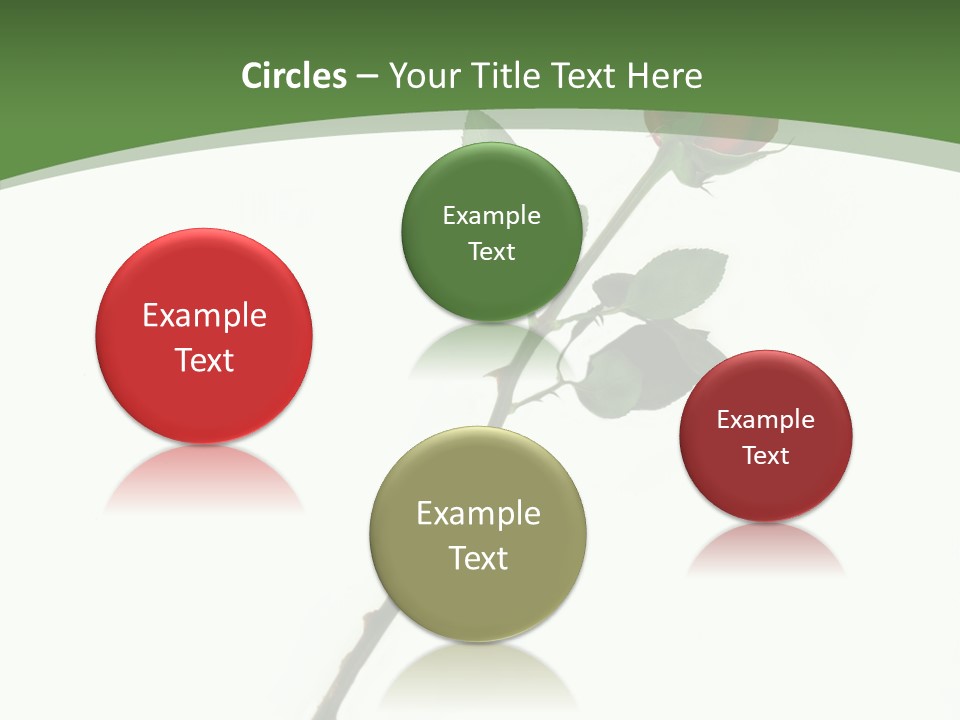 Circles – Your Title Text Here

Example Text

Example Text

Example Text

Example Text